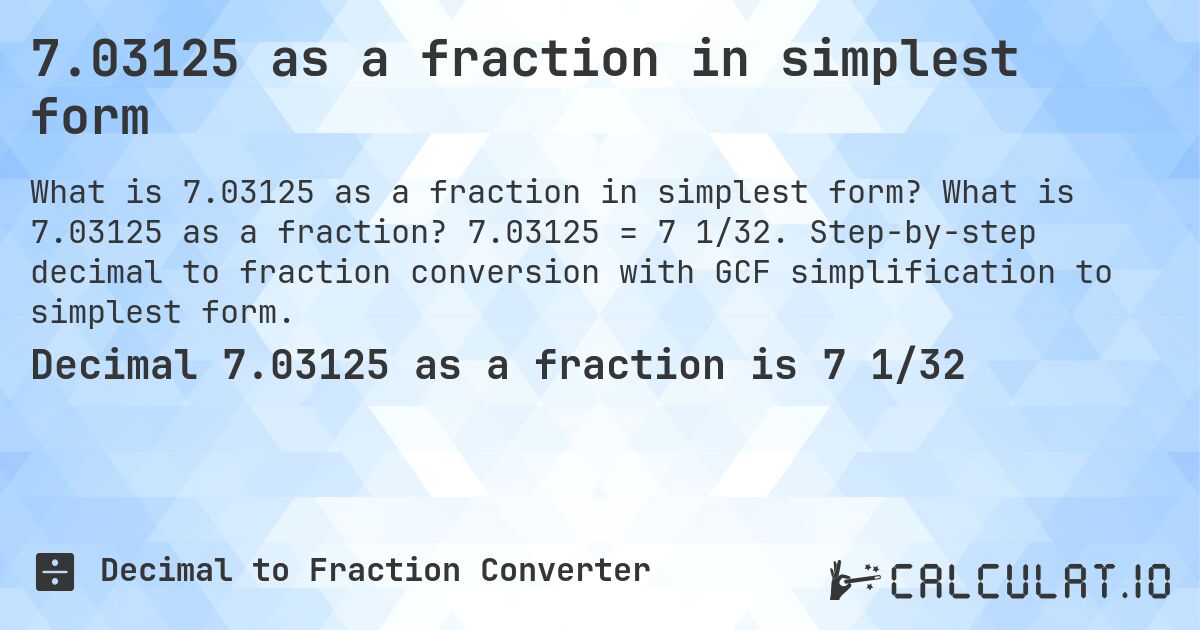 7.03125 as a fraction in simplest form

What is 7.03125 as a fraction in simplest form? What is 7.03125 as a fraction? 7.03125 = 7 1/32. Step-by-step decimal to fraction conversion with GCF simplification to simplest form.

Decimal 7.03125 as a fraction is 7 1/32

Decimal to Fraction Converter

CALCULAT.IO